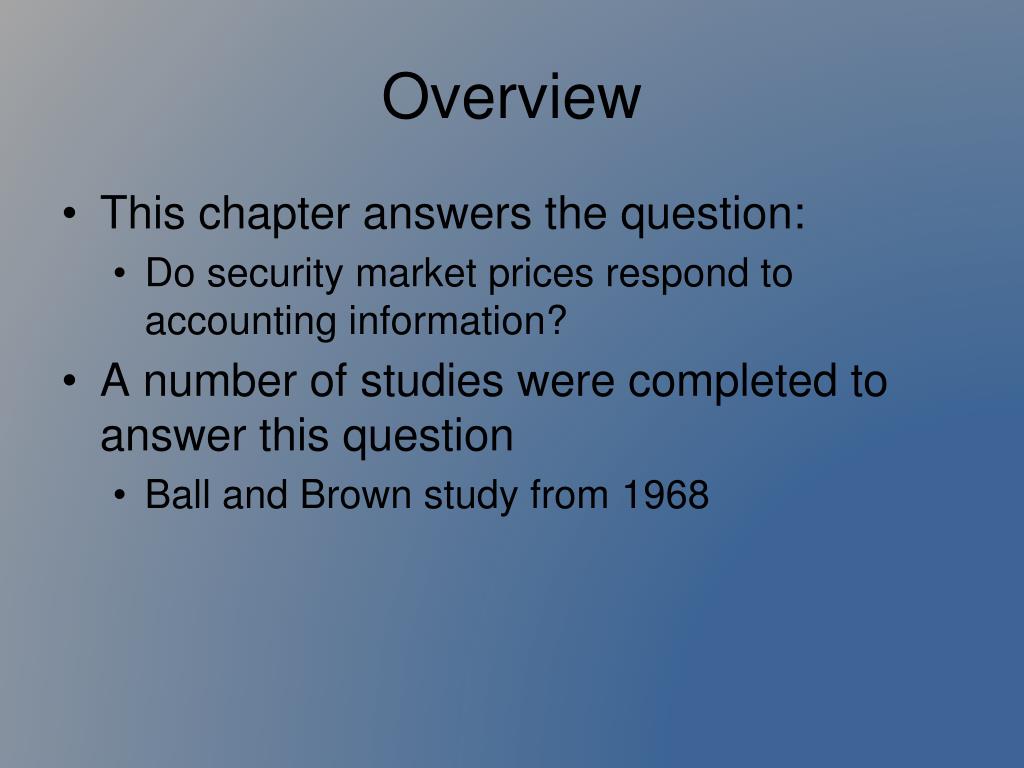 Overview

• This chapter answers the question:
  • Do security market prices respond to accounting information?
• A number of studies were completed to answer this question
  • Ball and Brown study from 1968